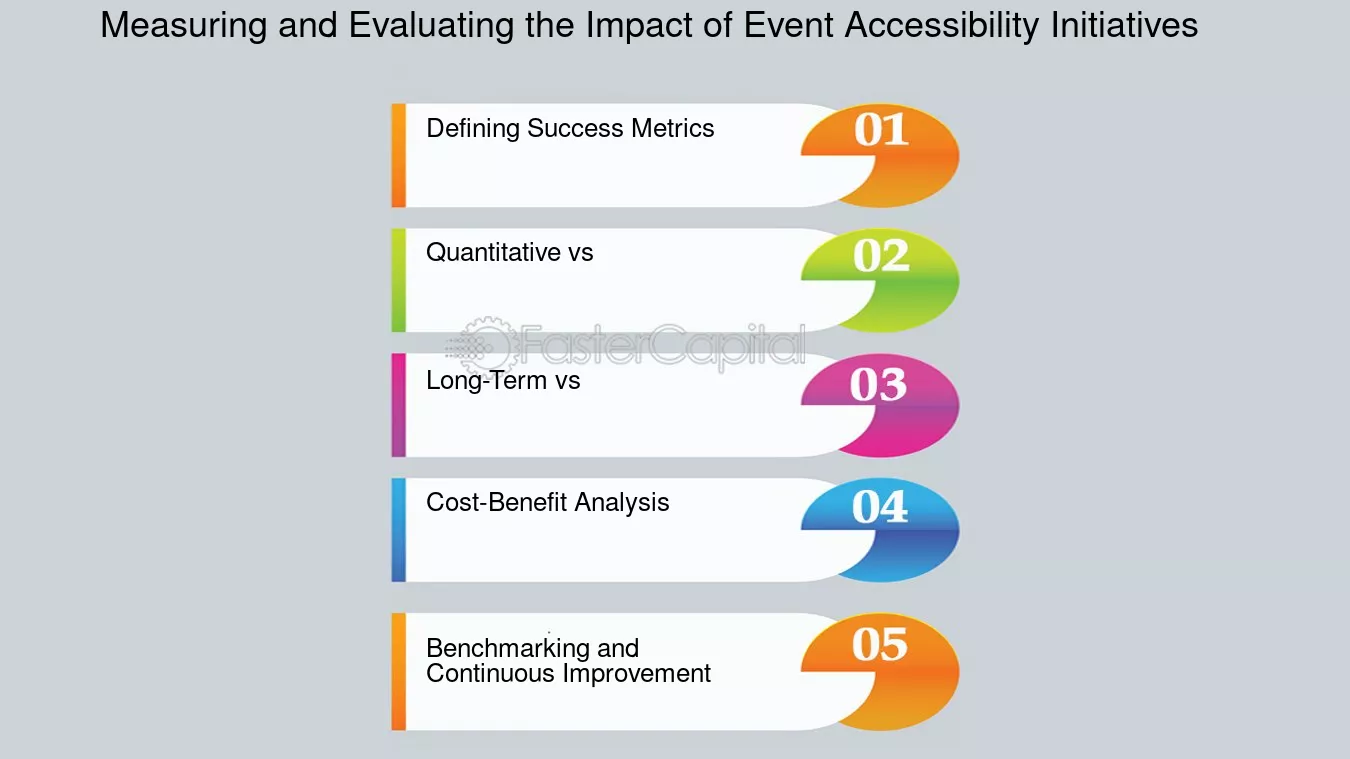 Measuring and Evaluating the Impact of Event Accessibility Initiatives

Defining Success Metrics

01

Quantitative vs

02

FasterCapital

Long-Term vs

03

Cost-Benefit Analysis

04

Benchmarking and Continuous Improvement

05